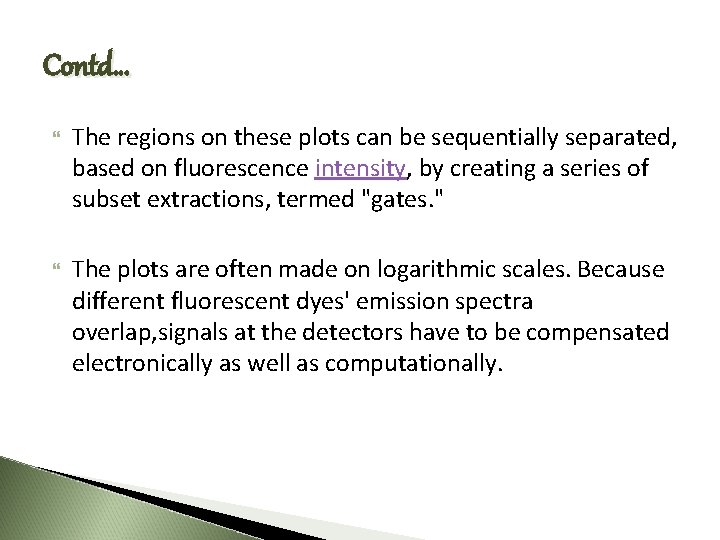 Contd…

The regions on these plots can be sequentially separated, based on fluorescence intensity, by creating a series of subset extractions, termed "gates."

The plots are often made on logarithmic scales. Because different fluorescent dyes' emission spectra overlap,signals at the detectors have to be compensated electronically as well as computationally.